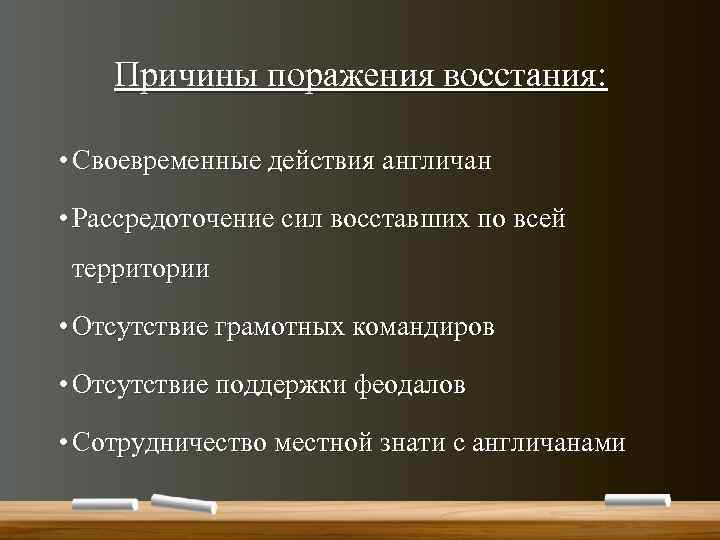 Причины поражения восстания:

• Своевременные действия англичан

• Рассредоточение сил восставших по всей территории

• Отсутствие грамотных командиров

• Отсутствие поддержки феодалов

• Сотрудничество местной знати с англичанами